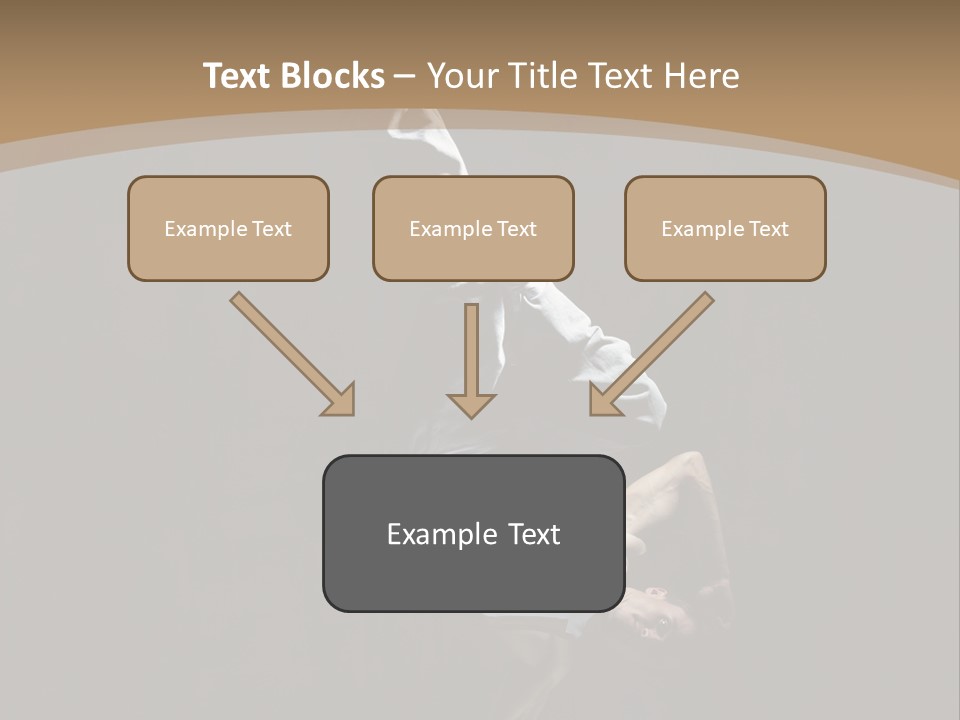 Text Blocks – Your Title Text Here

Example Text

Example Text

Example Text

Example Text